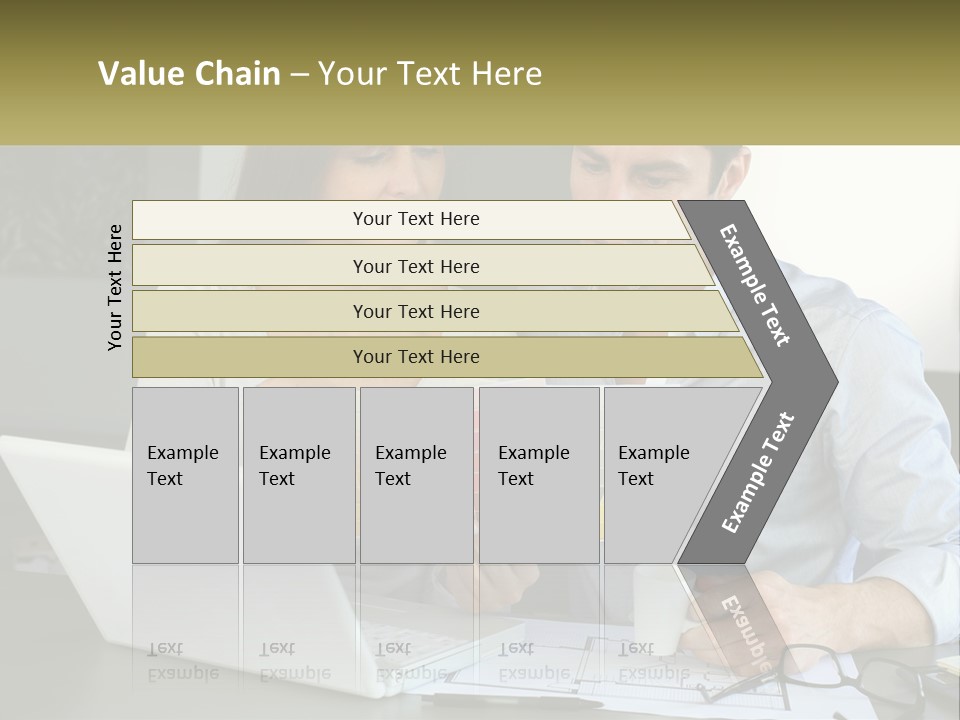 Value Chain – Your Text Here

Your Text Here

Your Text Here

Your Text Here

Your Text Here

Your Text Here

Example Text

Example Text

Example Text

Example Text

Example Text

Example Text

Example Text